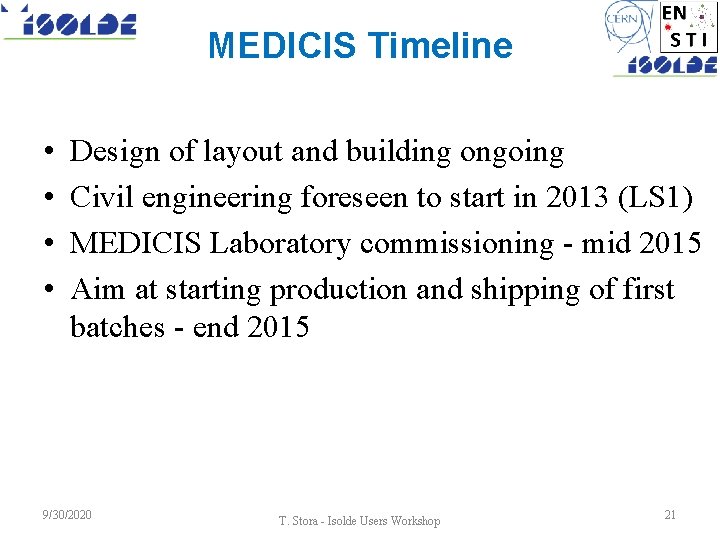 ISOLDE

MEDICIS Timeline

CERN

EN
STI

ISOLDE

• Design of layout and building ongoing
• Civil engineering foreseen to start in 2013 (LS1)
• MEDICIS Laboratory commissioning - mid 2015
• Aim at starting production and shipping of first batches - end 2015

9/30/2020

T. Stora - Isolde Users Workshop

21